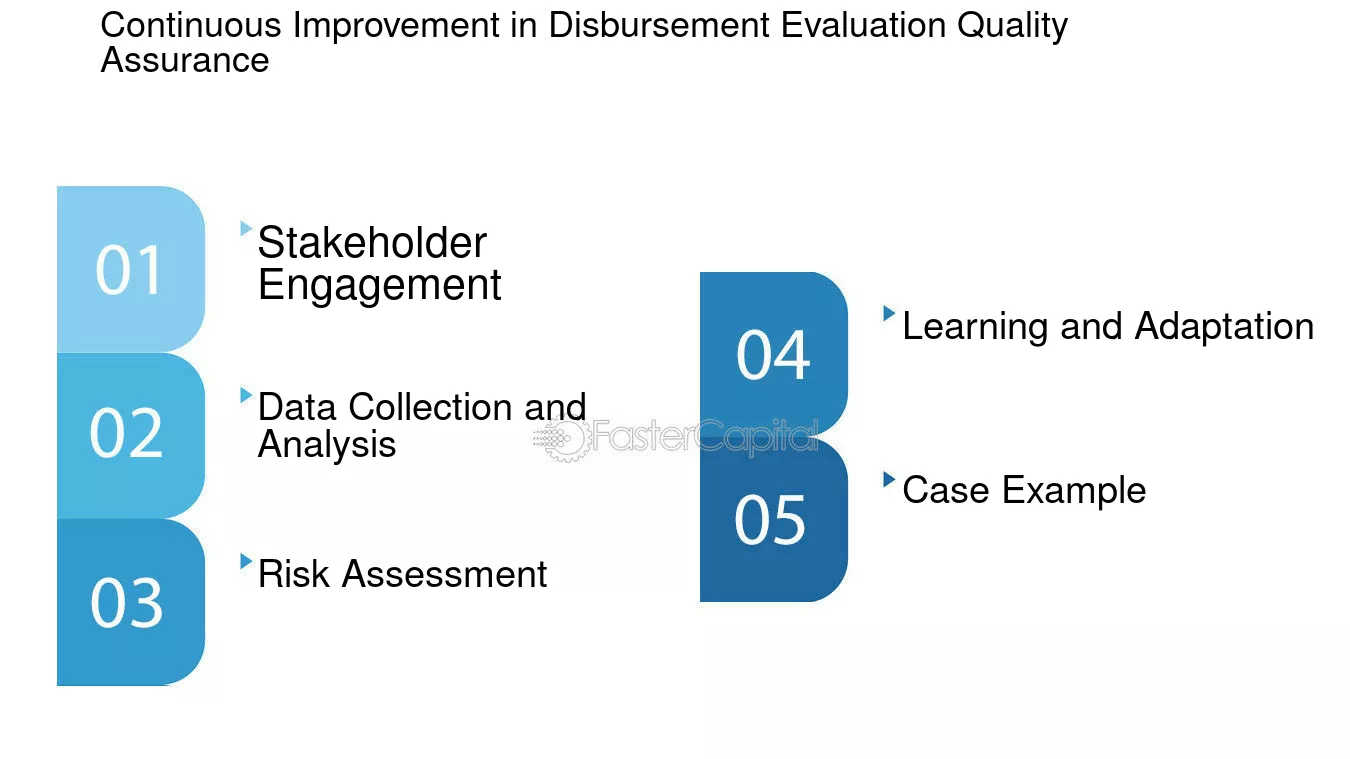 Continuous Improvement in Disbursement Evaluation Quality Assurance

01
Stakeholder Engagement

02
Data Collection and Analysis

03
Risk Assessment

04
Learning and Adaptation

05
Case Example

FasterCapital